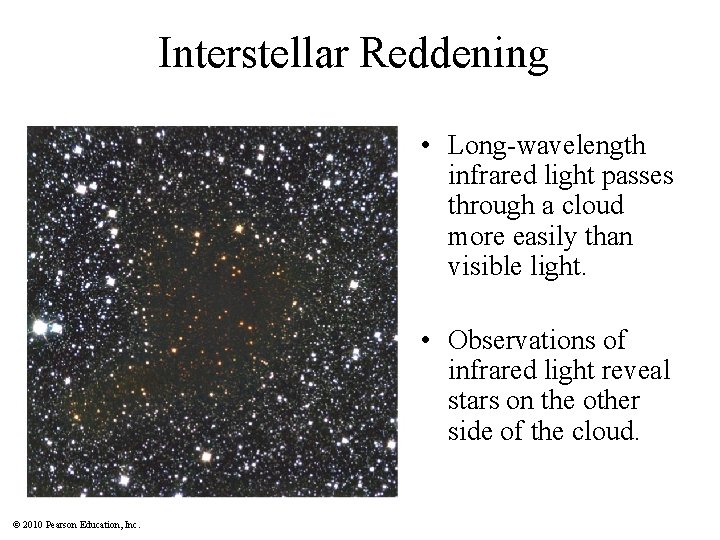 Interstellar Reddening

• Long-wavelength infrared light passes through a cloud more easily than visible light.

• Observations of infrared light reveal stars on the other side of the cloud.

© 2010 Pearson Education, Inc.